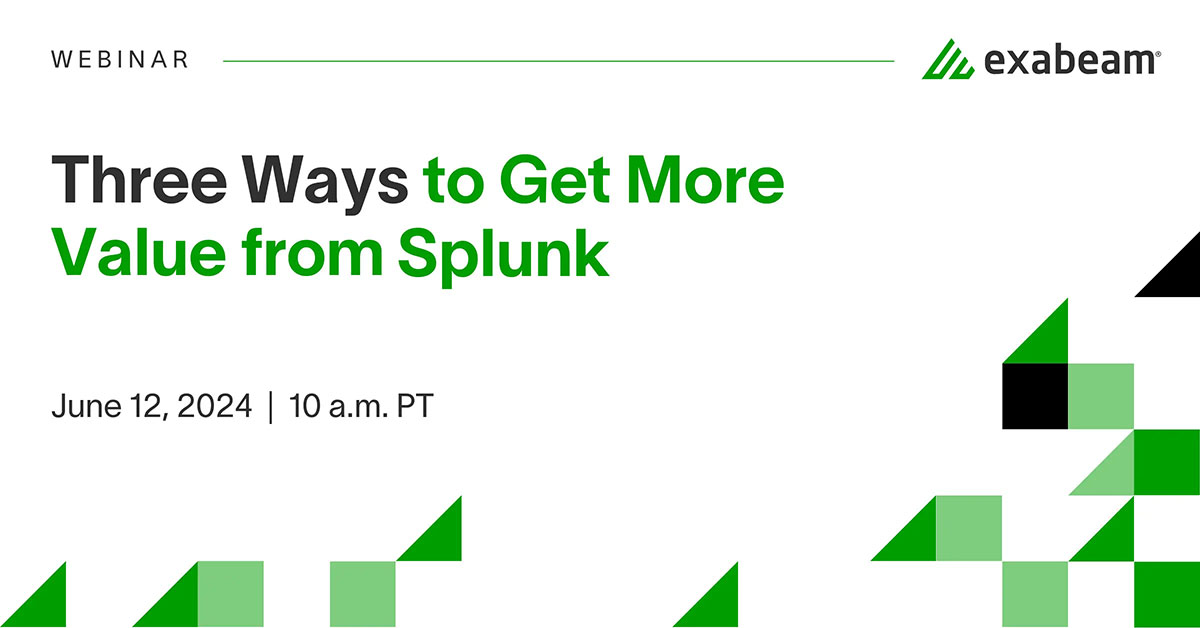 WEBINAR

exabeam®

Three Ways to Get More Value from Splunk

June 12, 2024 | 10 a.m. PT